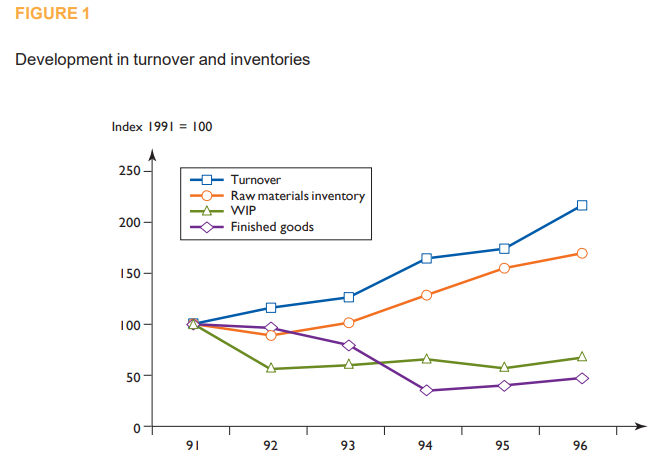 FIGURE 1

Development in turnover and inventories

Index 1991 = 100

250
200
150
100
50
0

Turnover
Raw materials inventory
WIP
Finished goods

91
92
93
94
95
96